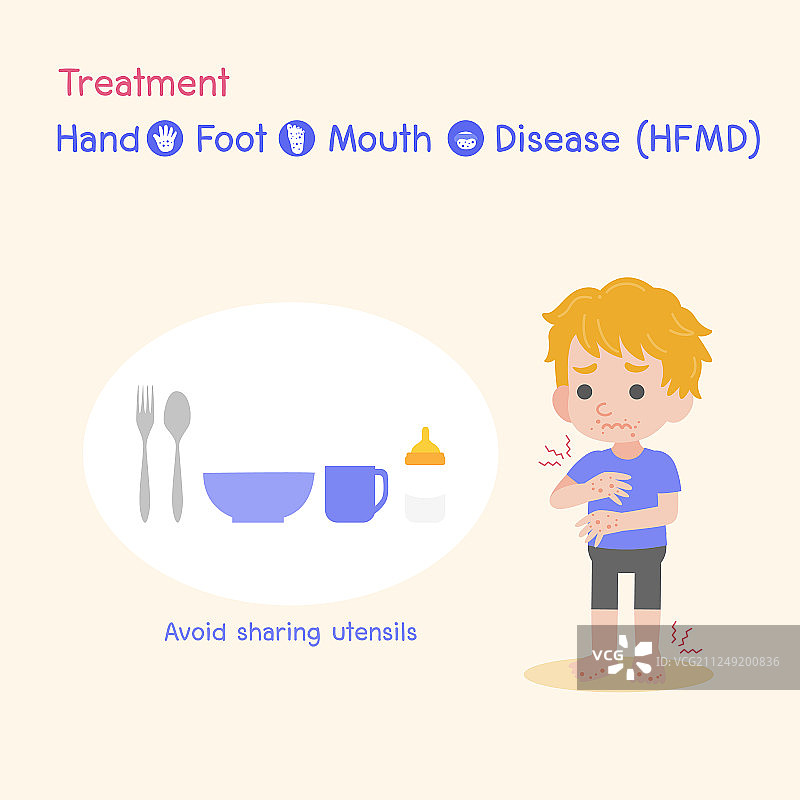 Treatment

Hand Foot Mouth Disease (HFMD)

Avoid sharing utensils

VCG

ID:VCG211249200836